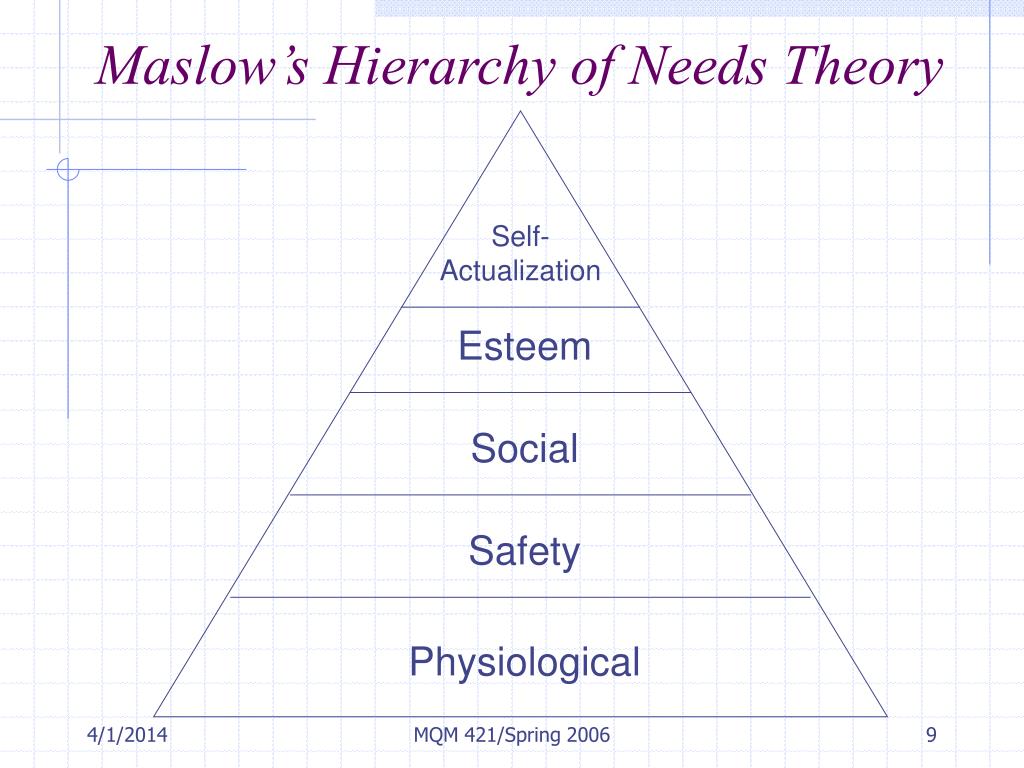 Maslow's Hierarchy of Needs Theory

Self-Actualization

Esteem

Social

Safety

Physiological

4/1/2014

MQM 421/Spring 2006

9